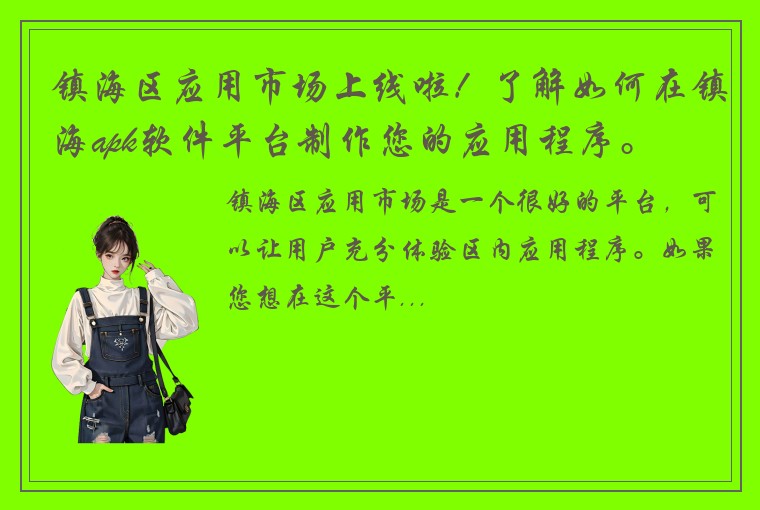 镇海区应用市场上线啦！了解如何在镇海apk软件平台制作您的应用程序。

镇海区应用市场是一个很好的平台，可以让用户充分体验区内应用程序。如果您想在这个平...